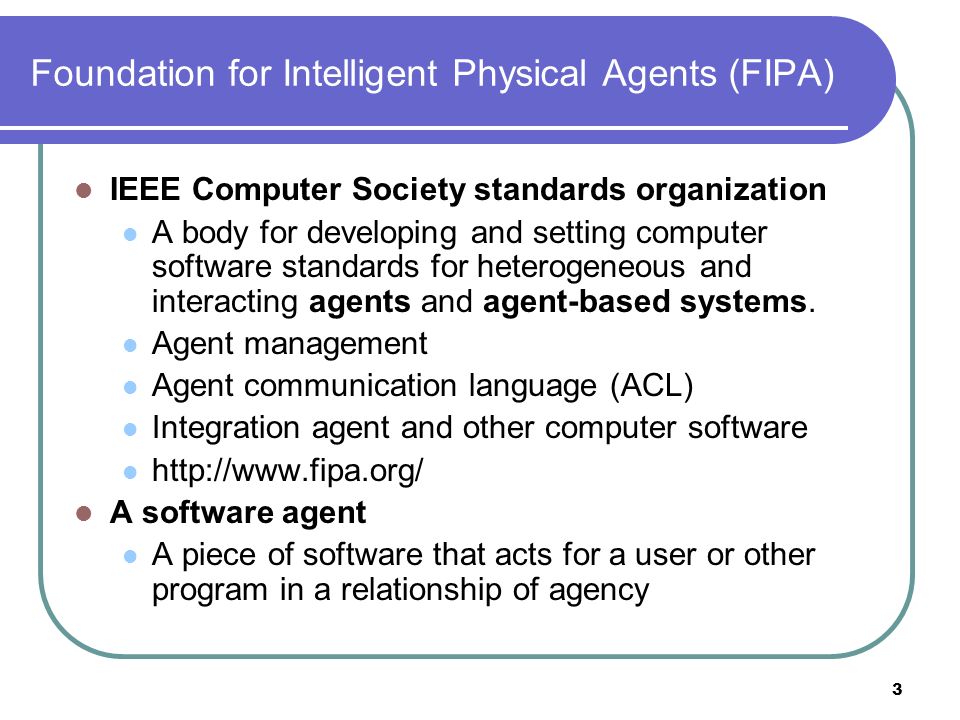 Foundation for Intelligent Physical Agents (FIPA)

- IEEE Computer Society standards organization
  - A body for developing and setting computer software standards for heterogeneous and interacting agents and agent-based systems.
  - Agent management
  - Agent communication language (ACL)
  - Integration agent and other computer software
  - http://www.fipa.org/
- A software agent
  - A piece of software that acts for a user or other program in a relationship of agency

3